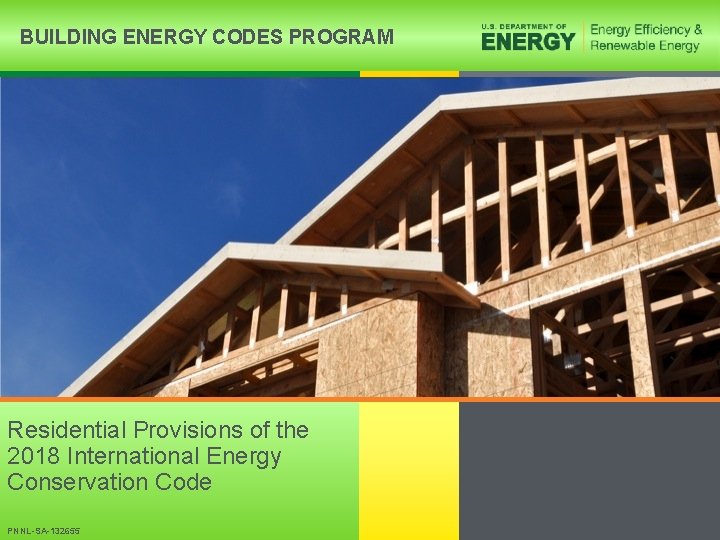 BUILDING ENERGY CODES PROGRAM

U.S. DEPARTMENT OF ENERGY

Energy Efficiency & Renewable Energy

Residential Provisions of the 2018 International Energy Conservation Code

PNNL-SA-132655